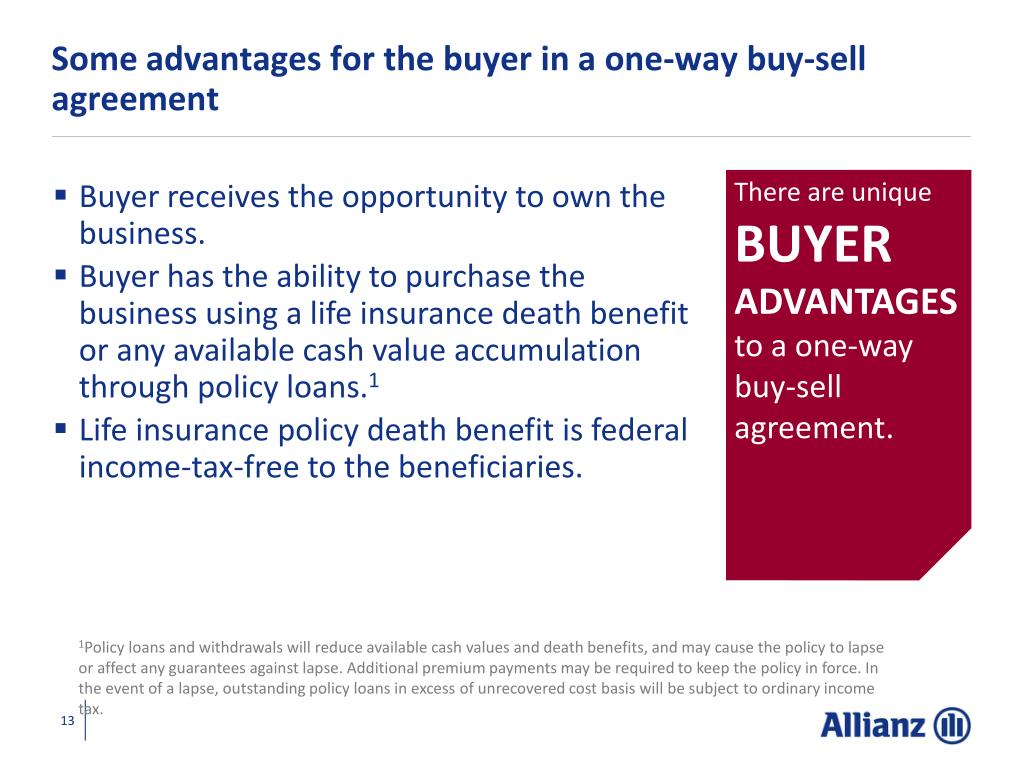 Some advantages for the buyer in a one-way buy-sell agreement

▪ Buyer receives the opportunity to own the business.
▪ Buyer has the ability to purchase the business using a life insurance death benefit or any available cash value accumulation through policy loans.$^1$
▪ Life insurance policy death benefit is federal income-tax-free to the beneficiaries.

There are unique
BUYER
ADVANTAGES
to a one-way buy-sell agreement.

$^1$Policy loans and withdrawals will reduce available cash values and death benefits, and may cause the policy to lapse or affect any guarantees against lapse. Additional premium payments may be required to keep the policy in force. In the event of a lapse, outstanding policy loans in excess of unrecovered cost basis will be subject to ordinary income tax.

13

Allianz